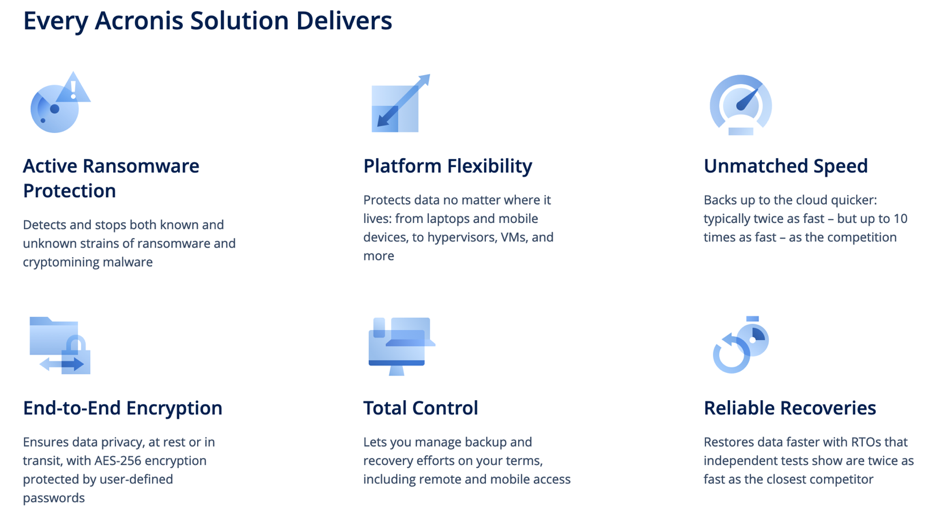 Every Acronis Solution Delivers

Active Ransomware Protection

Detects and stops both known and unknown strains of ransomware and cryptomining malware

Platform Flexibility

Protects data no matter where it lives: from laptops and mobile devices, to hypervisors, VMs, and more

Unmatched Speed

Backs up to the cloud quicker: typically twice as fast – but up to 10 times as fast – as the competition

End-to-End Encryption

Ensures data privacy, at rest or in transit, with AES-256 encryption protected by user-defined passwords

Total Control

Lets you manage backup and recovery efforts on your terms, including remote and mobile access

Reliable Recoveries

Restores data faster with RTOs that independent tests show are twice as fast as the closest competitor